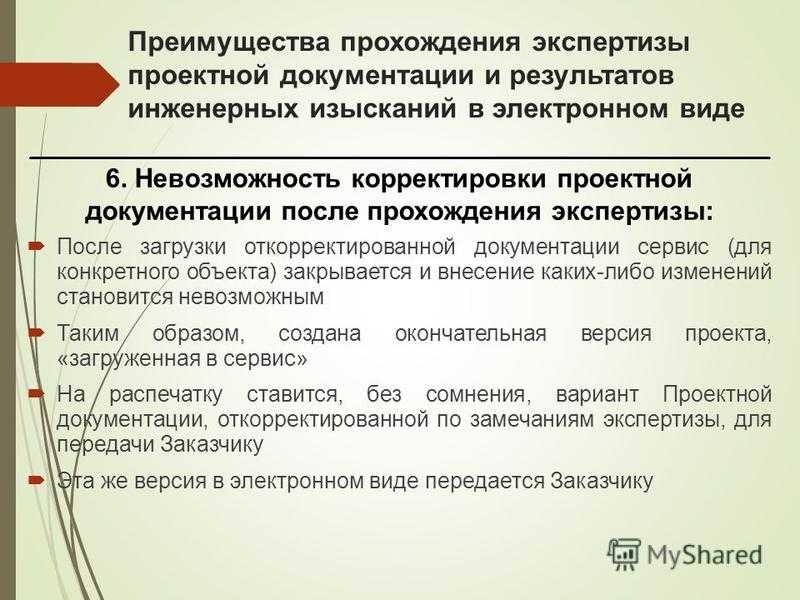 Преимущества прохождения экспертизы проектной документации и результатов инженерных изысканий в электронном виде

6. Невозможность корректировки проектной документации после прохождения экспертизы:

После загрузки откорректированной документации сервис (для конкретного объекта) закрывается и внесение каких-либо изменений становится невозможным

Таким образом, создана окончательная версия проекта, «загруженная в сервис»

На распечатку ставится, без сомнения, вариант Проектной документации, откорректированной по замечаниям экспертизы, для передачи Заказчику

Эта же версия в электронном виде передается Заказчику

MyShared